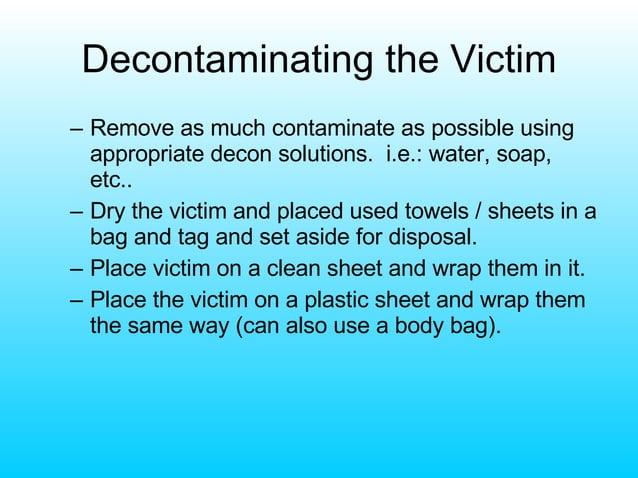 Decontaminating the Victim

– Remove as much contaminate as possible using appropriate decon solutions. i.e.: water, soap, etc..

– Dry the victim and placed used towels / sheets in a bag and tag and set aside for disposal.

– Place victim on a clean sheet and wrap them in it.

– Place the victim on a plastic sheet and wrap them the same way (can also use a body bag).